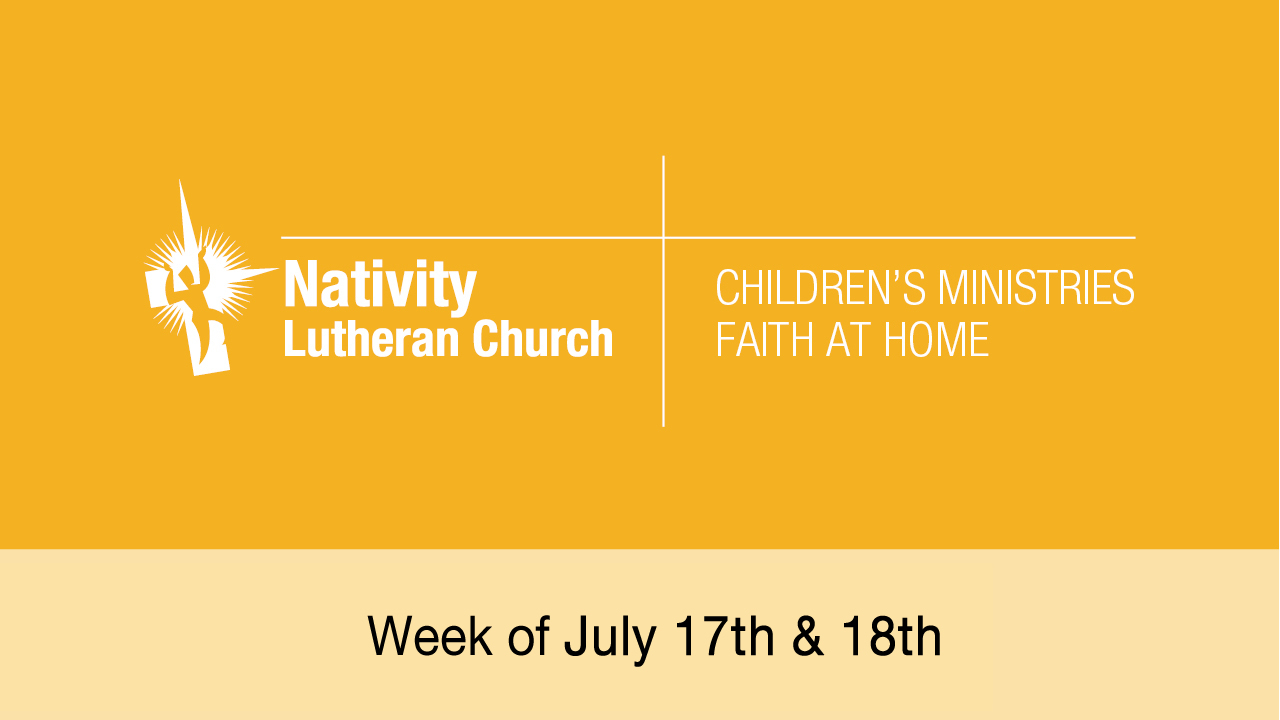 Nativity
Lutheran Church

CHILDREN'S MINISTRIES
FAITH AT HOME

Week of July 17th & 18th